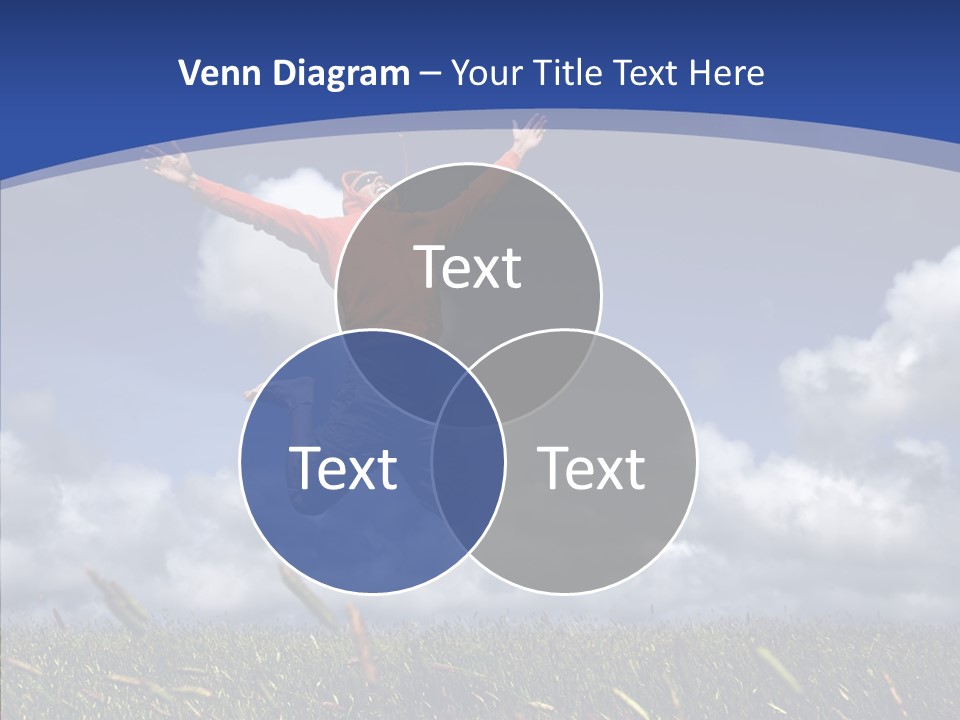 Venn Diagram – Your Title Text Here

Text

Text

Text